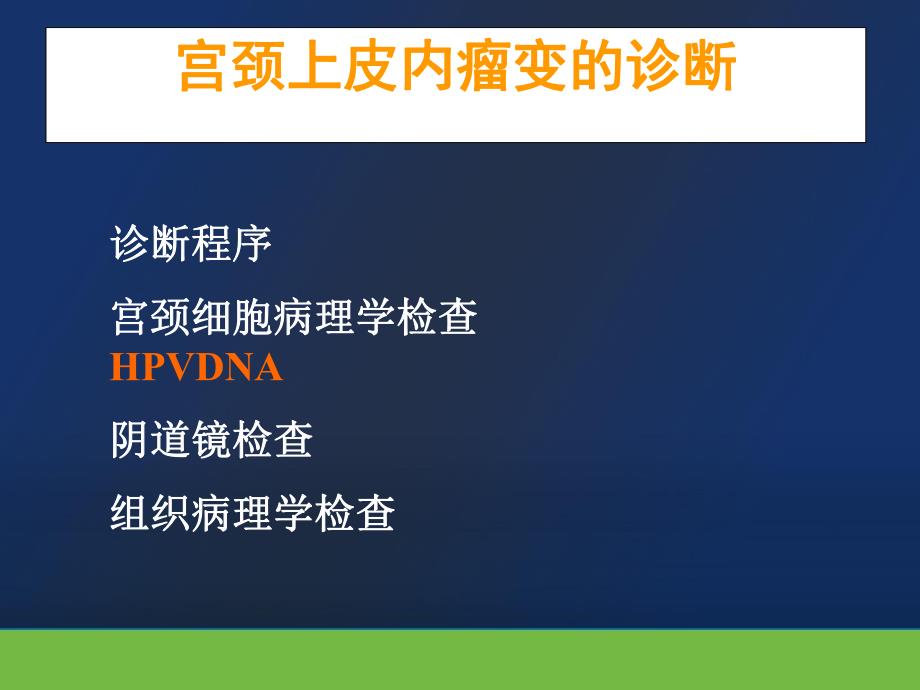 宫颈上皮内瘤变的诊断

诊断程序

宫颈细胞病理学检查

HPVDNA

阴道镜检查

组织病理学检查